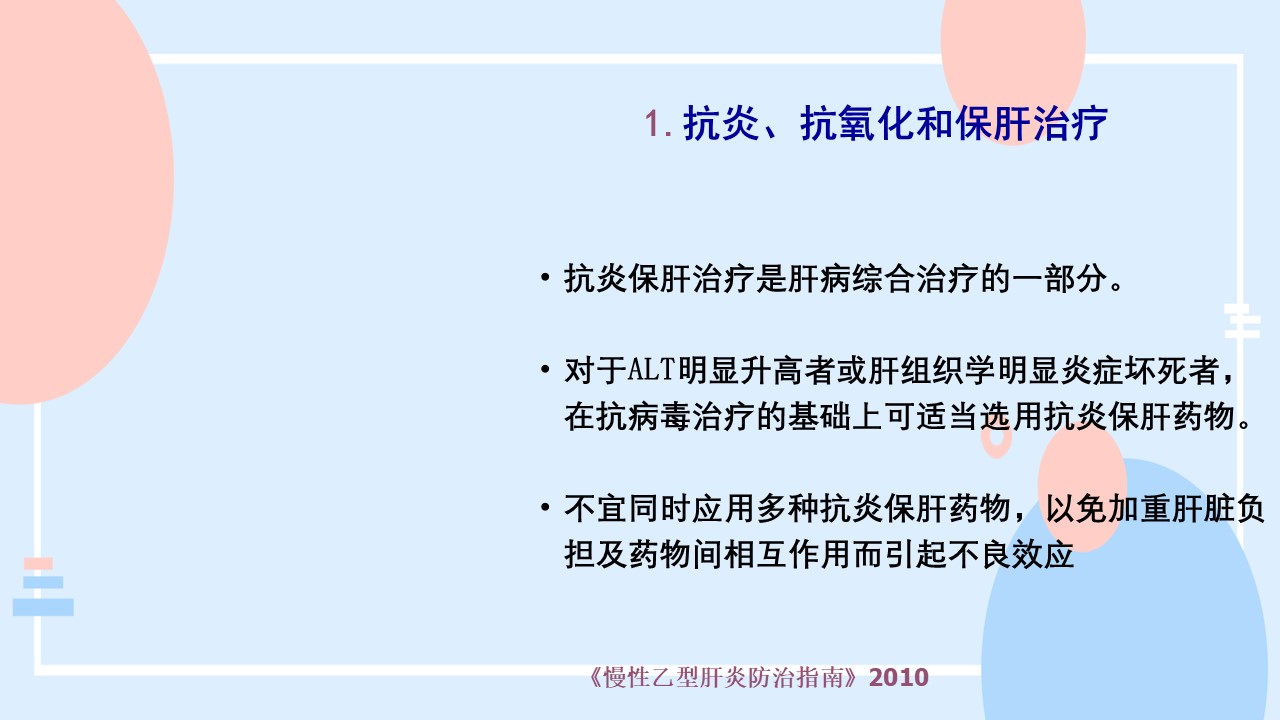 1. 抗炎、抗氧化和保肝治疗

• 抗炎保肝治疗是肝病综合治疗的一部分。

• 对于ALT明显升高者或肝组织学明显炎症坏死者，在抗病毒治疗的基础上可适当选用抗炎保肝药物。

• 不宜同时应用多种抗炎保肝药物，以免加重肝脏负担及药物间相互作用而引起不良效应

《慢性乙型肝炎防治指南》2010